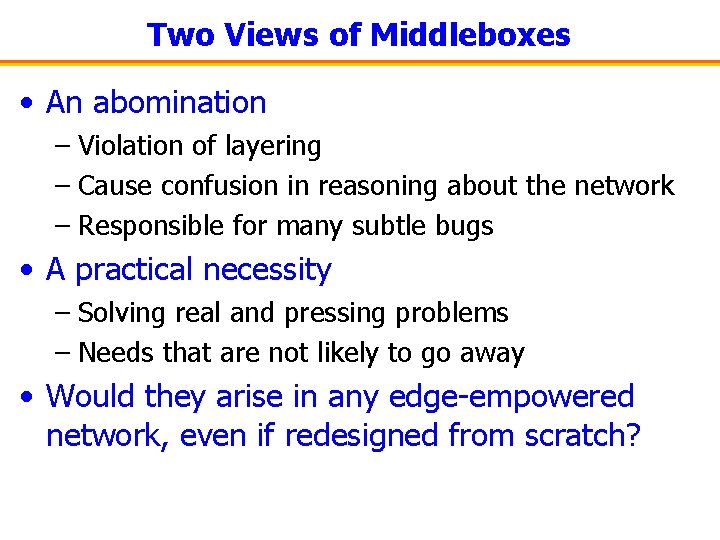 Two Views of Middleboxes

• An abomination
– Violation of layering
– Cause confusion in reasoning about the network
– Responsible for many subtle bugs

• A practical necessity
– Solving real and pressing problems
– Needs that are not likely to go away

• Would they arise in any edge-empowered network, even if redesigned from scratch?